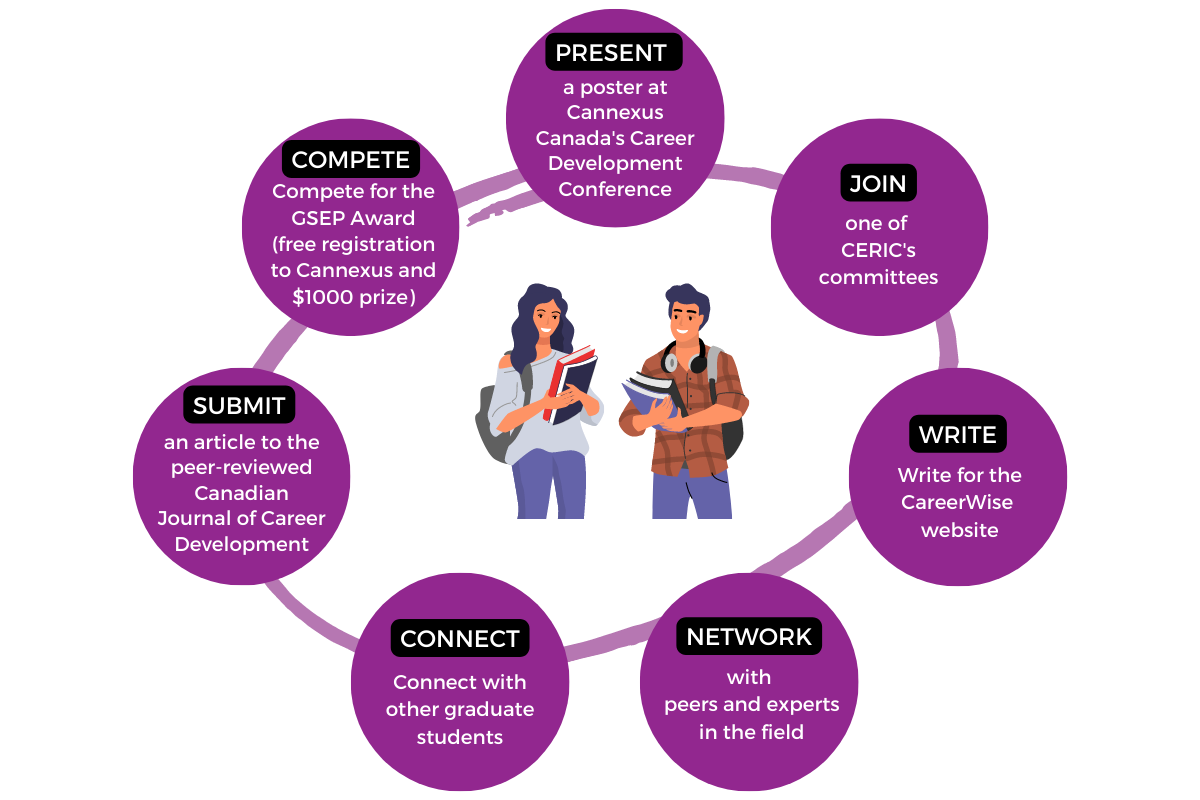 PRESENT
a poster at Cannexus Canada's Career Development Conference

JOIN
one of CERIC's committees

WRITE
Write for the CareerWise website

NETWORK
with peers and experts in the field

CONNECT
Connect with other graduate students

SUBMIT
an article to the peer-reviewed Canadian Journal of Career Development

COMPETE
Compete for the GSEP Award (free registration to Cannexus and \$1000 prize)